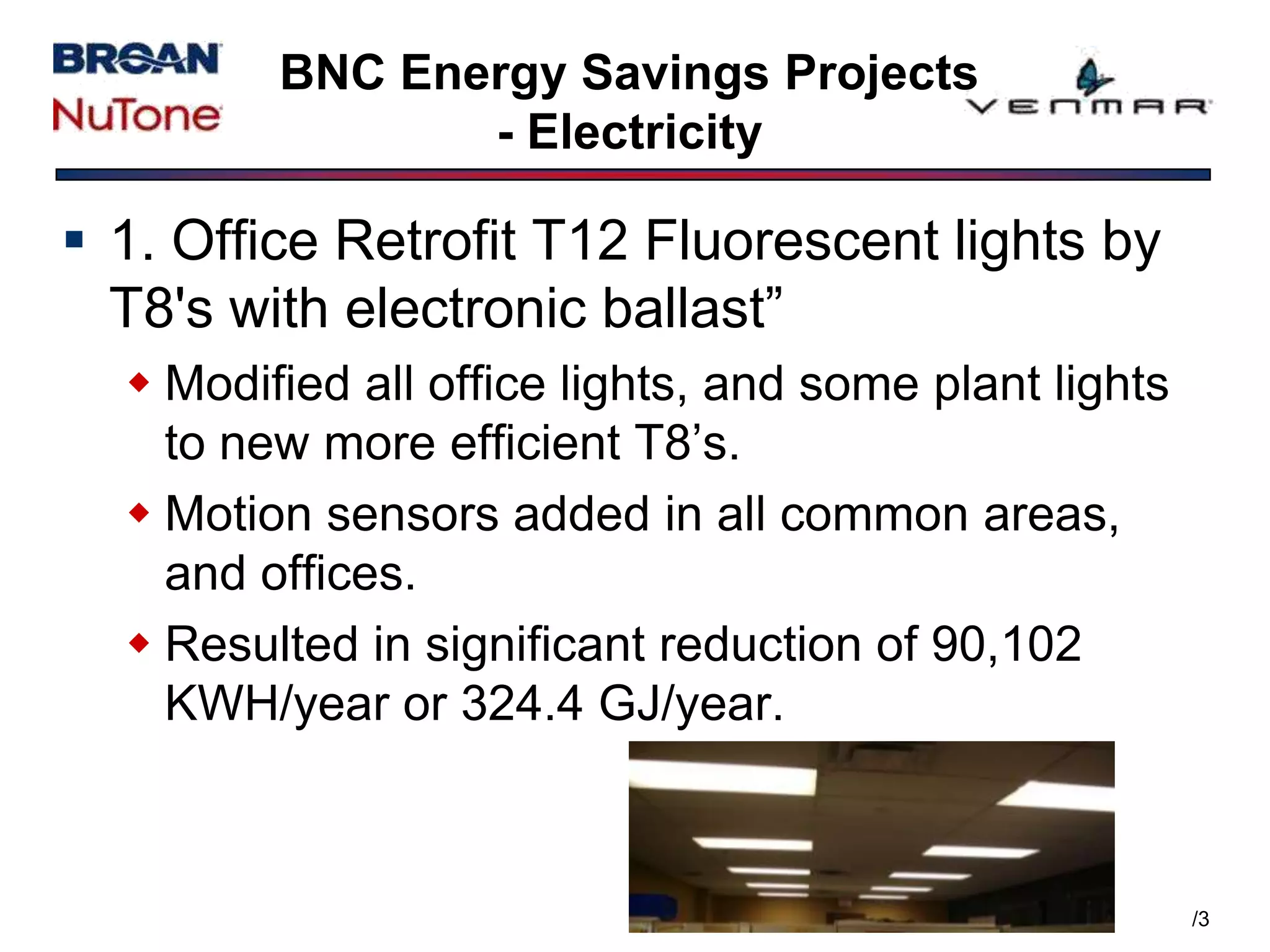 BROAN
NuTone

BNC Energy Savings Projects - Electricity

VENMAR

1. Office Retrofit T12 Fluorescent lights by T8's with electronic ballast”

Modified all office lights, and some plant lights to new more efficient T8’s.

Motion sensors added in all common areas, and offices.

Resulted in significant reduction of 90,102 KWH/year or 324.4 GJ/year.

/3